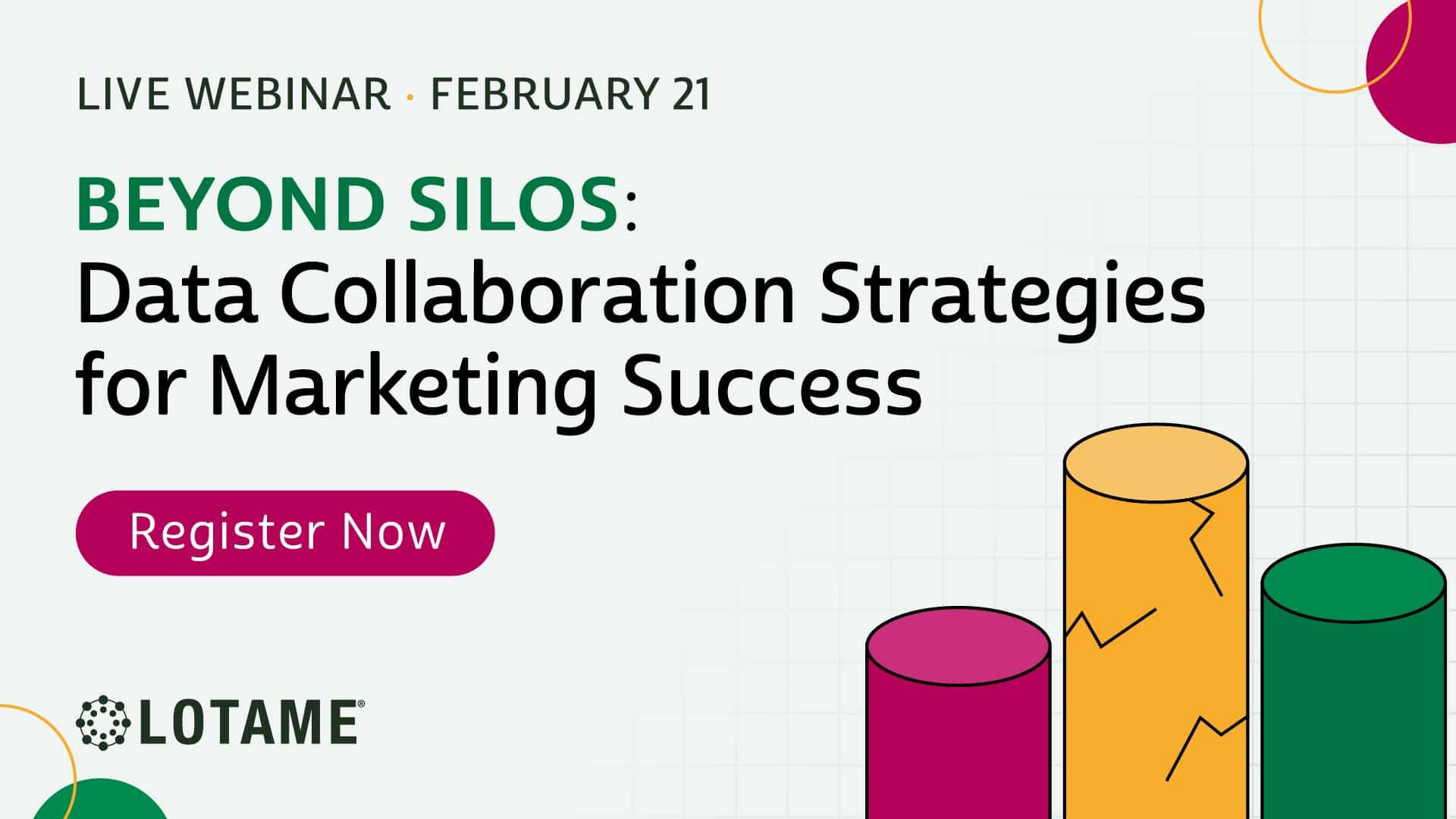 LIVE WEBINAR · FEBRUARY 21

BEYOND SILOS: Data Collaboration Strategies for Marketing Success

Register Now

LOTAME®